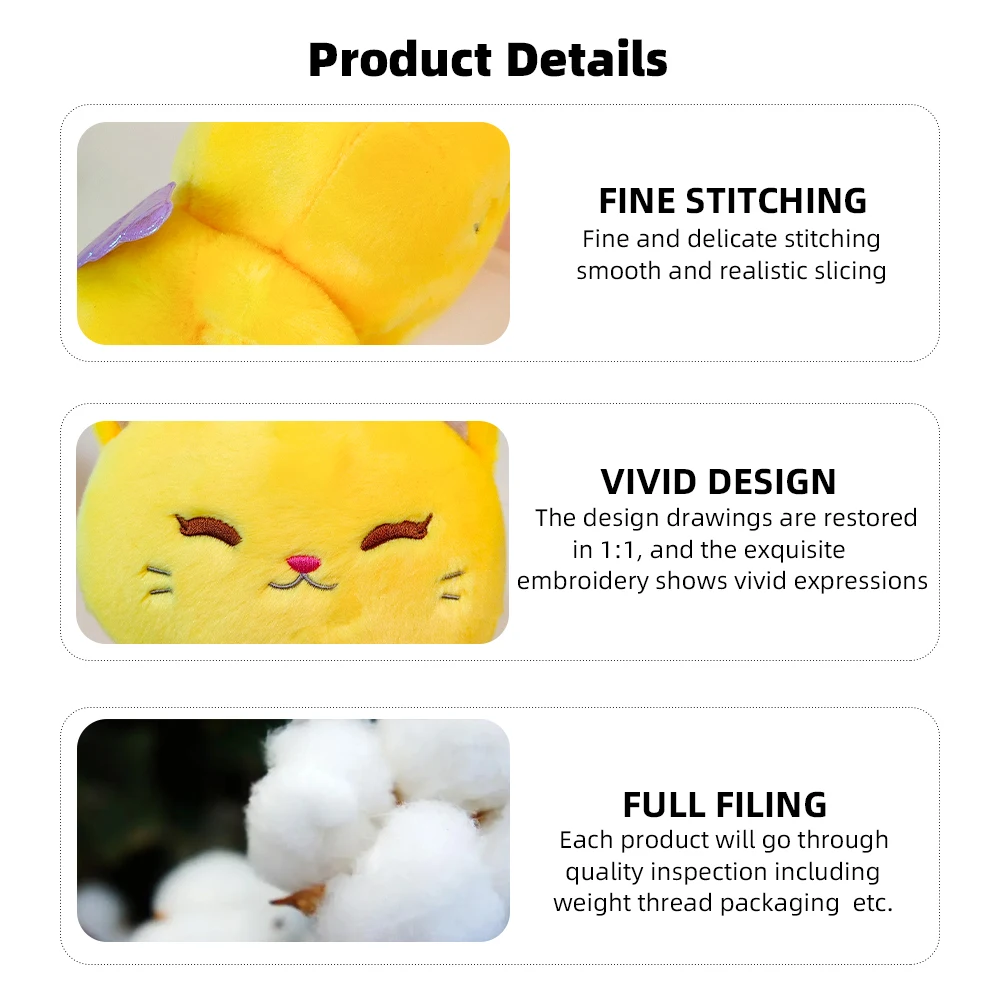 Product Details

FINE STITCHING
Fine and delicate stitching smooth and realistic slicing

VIVID DESIGN
The design drawings are restored in 1:1, and the exquisite embroidery shows vivid expressions

FULL FILING
Each product will go through quality inspection including weight thread packaging etc.